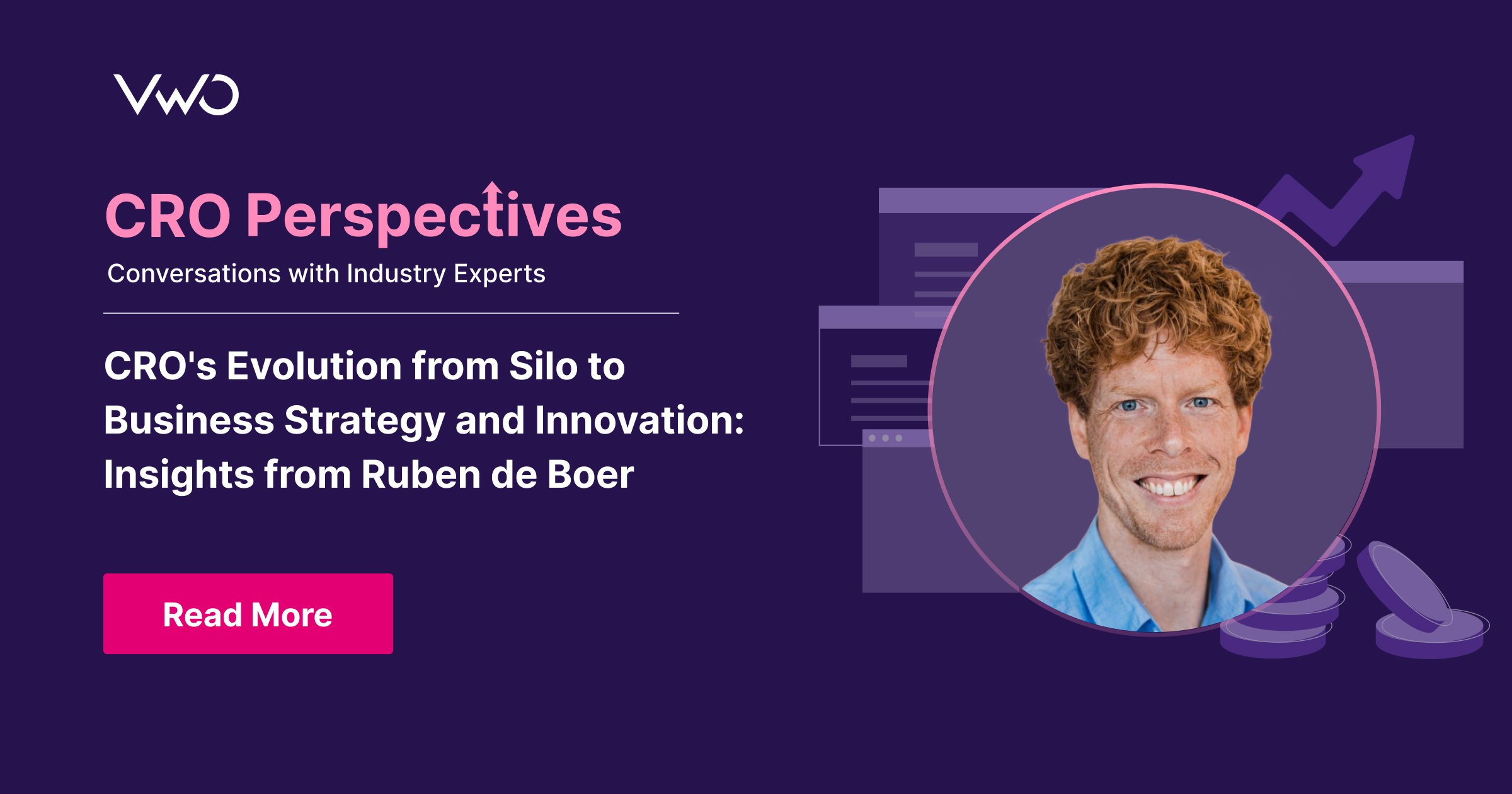 VWO

CRO Perspectives

Conversations with Industry Experts

CRO's Evolution from Silo to Business Strategy and Innovation: Insights from Ruben de Boer

Read More